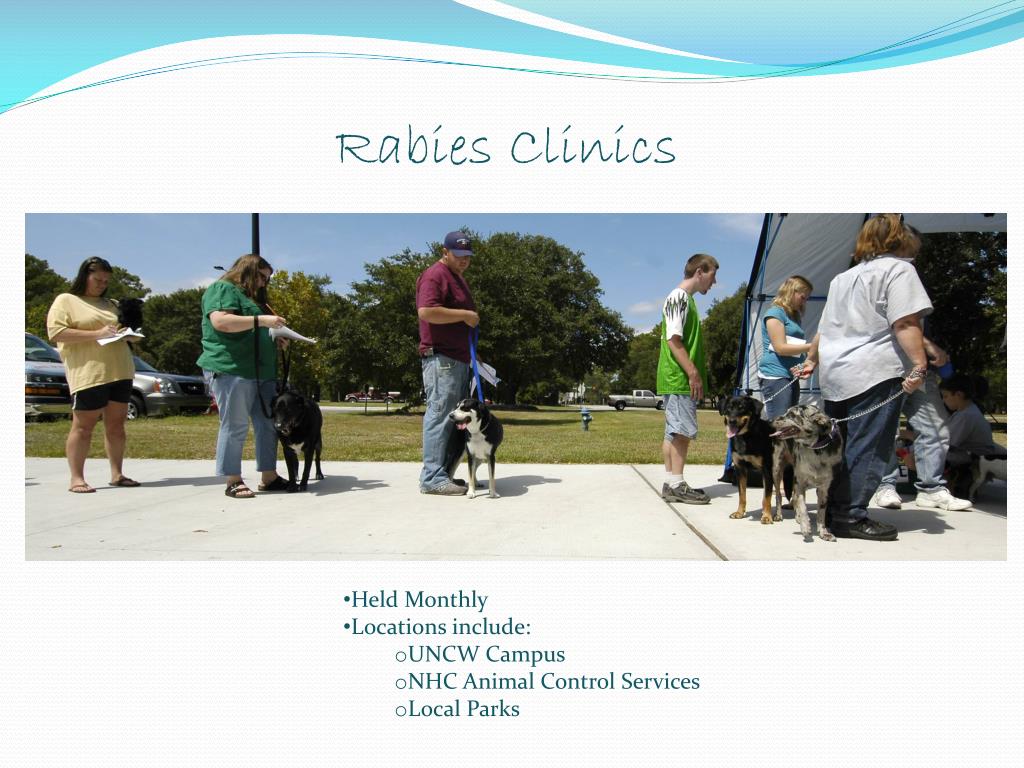 Rabies Clinics

•Held Monthly
•Locations include:
oUNCW Campus
oNHC Animal Control Services
oLocal Parks